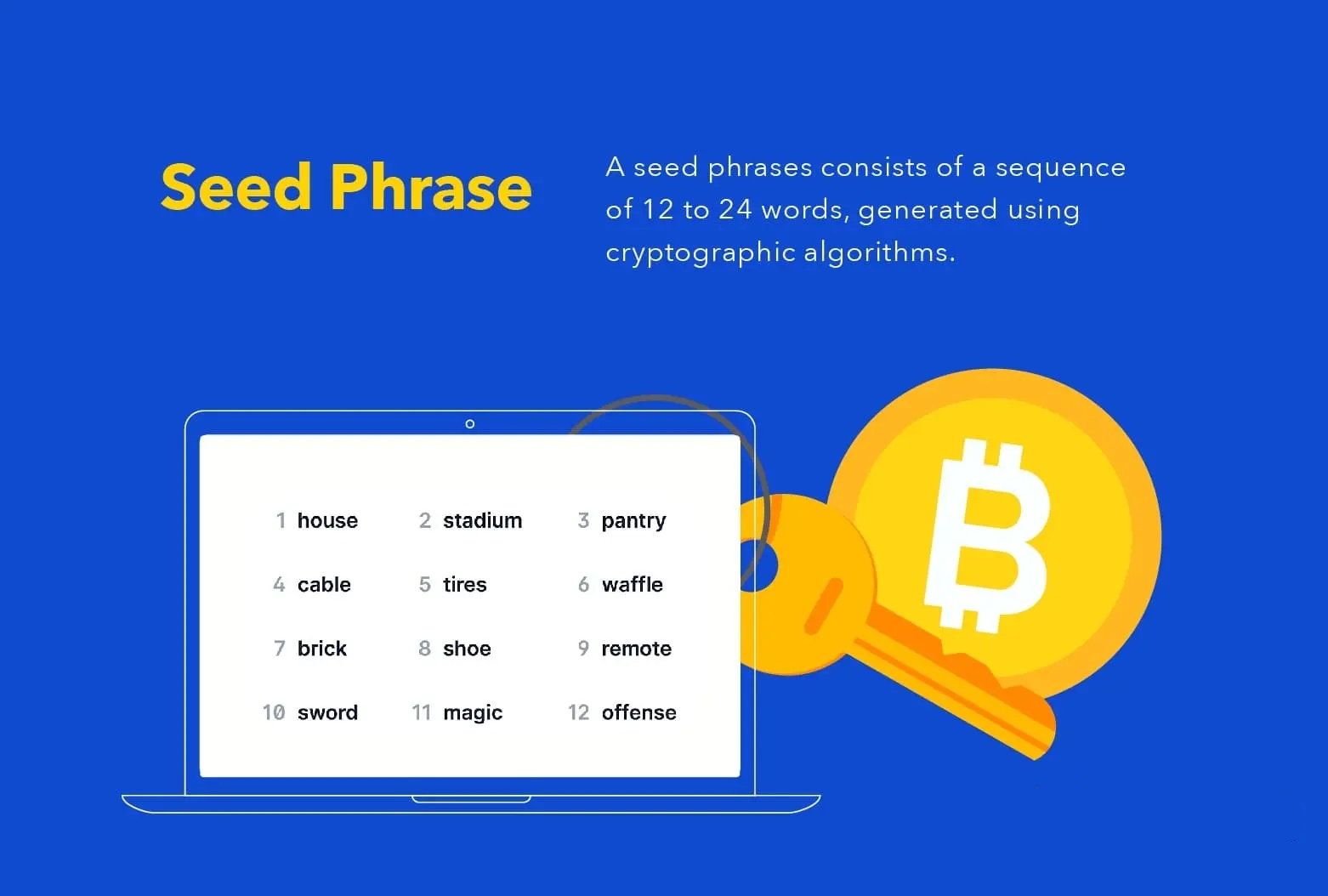 Seed Phrase

A seed phrases consists of a sequence of 12 to 24 words, generated using cryptographic algorithms.

1 house 2 stadium 3 pantry
4 cable 5 tires 6 waffle
7 brick 8 shoe 9 remote
10 sword 11 magic 12 offense